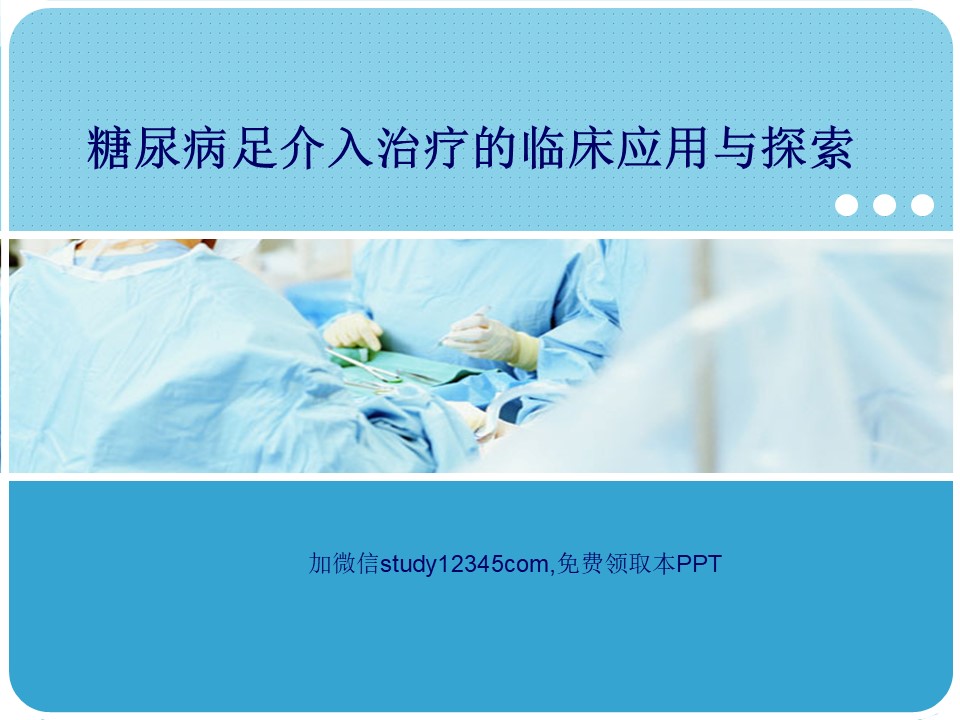 糖尿病足介入治疗的临床应用与探索

加微信study12345com,免费领取本PPT